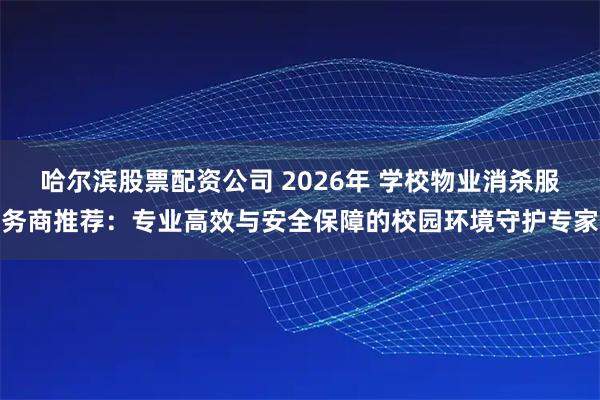 哈尔滨股票配资公司 2026年 学校物业消杀服务商推荐：专业高效与安全保障的校园环境守护专家